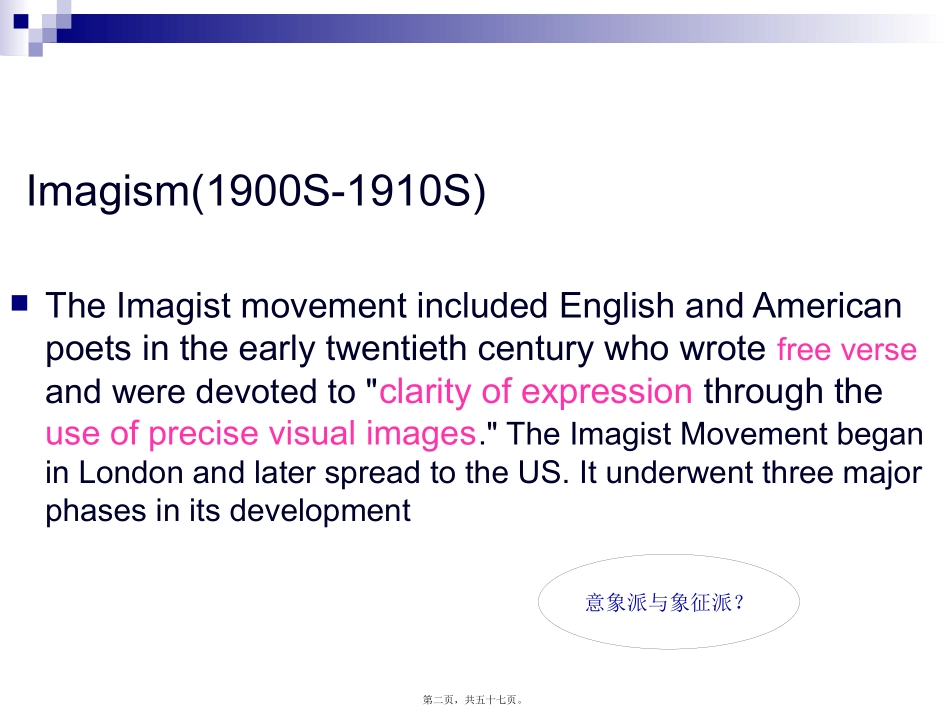 Imagism(1900S-1910S)

The Imagist movement included English and American poets in the early twentieth century who wrote free verse and were devoted to "clarity of expression through the use of precise visual images." The Imagist Movement began in London and later spread to the US. It underwent three major phases in its development

意象派与象征派?

第二页，共五十七页。